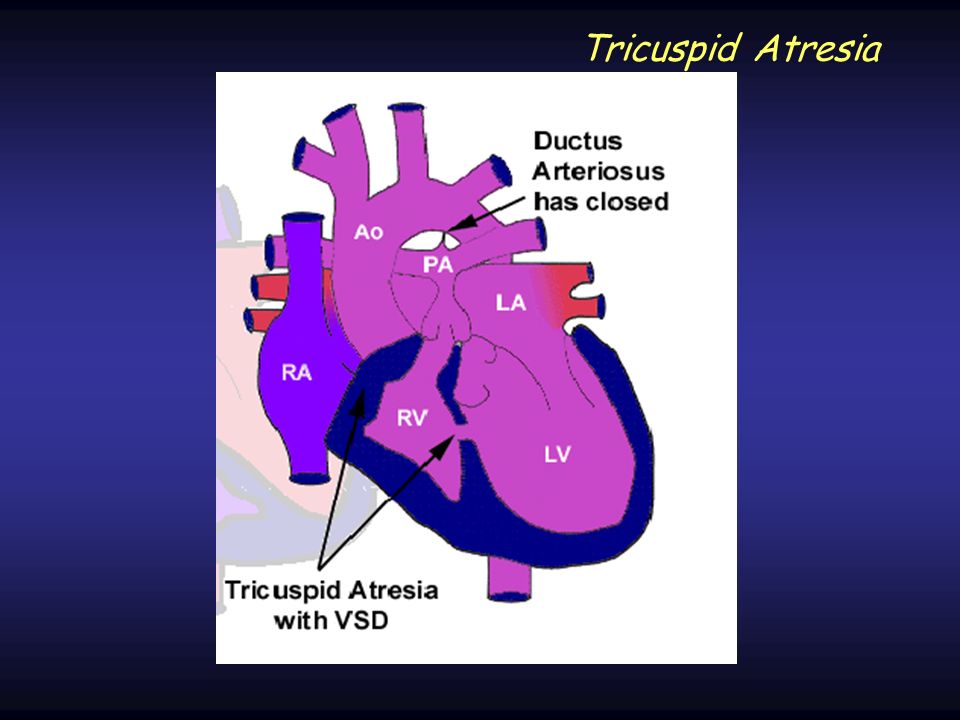 Tricuspid Atresia

Ductus Arteriosus has closed

Ao

PA

LA

RA

RV

LV

Tricuspid Atresia with VSD